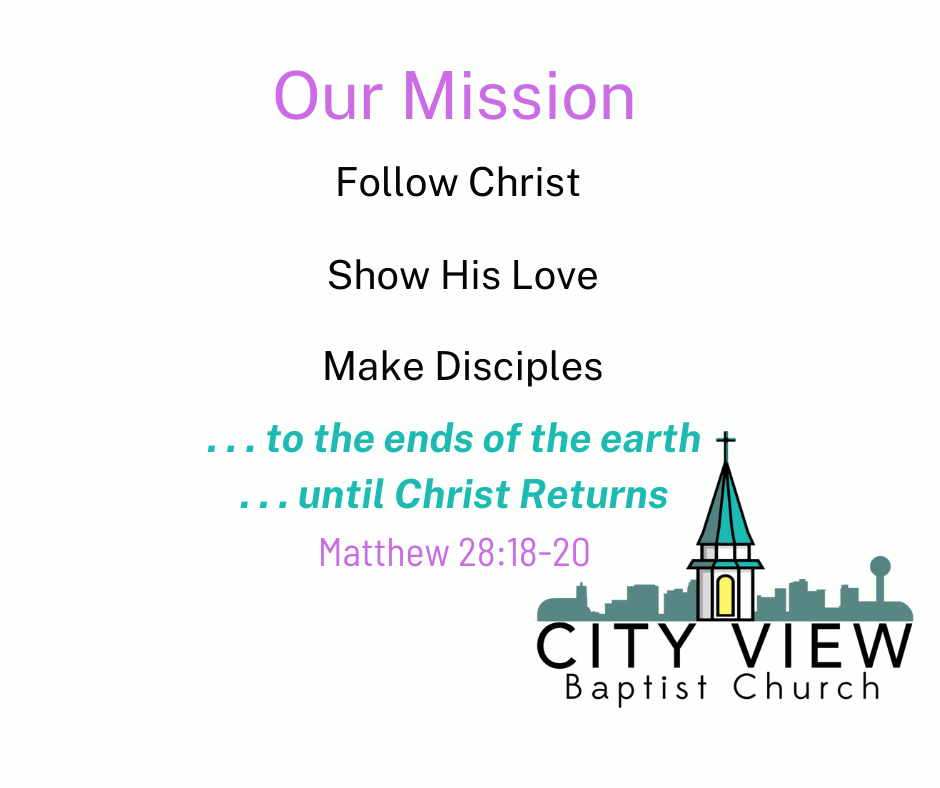 Our Mission

Follow Christ

Show His Love

Make Disciples

. . . to the ends of the earth

. . . until Christ Returns

Matthew 28:18-20

CITY VIEW
Baptist Church